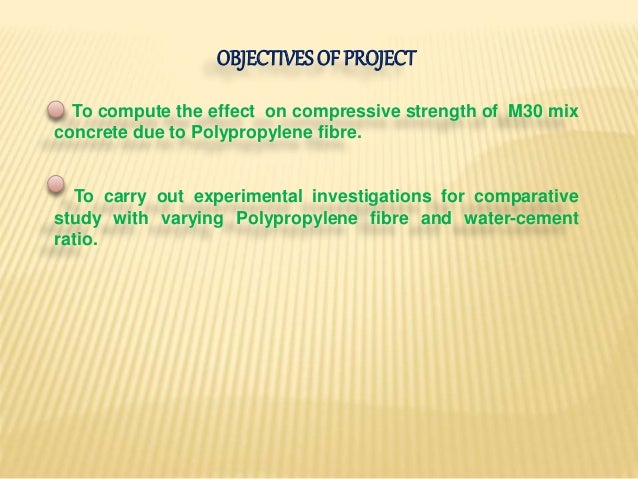 OBJECTIVES OF PROJECT

To compute the effect on compressive strength of M30 mix concrete due to Polypropylene fibre.

To carry out experimental investigations for comparative study with varying Polypropylene fibre and water-cement ratio.